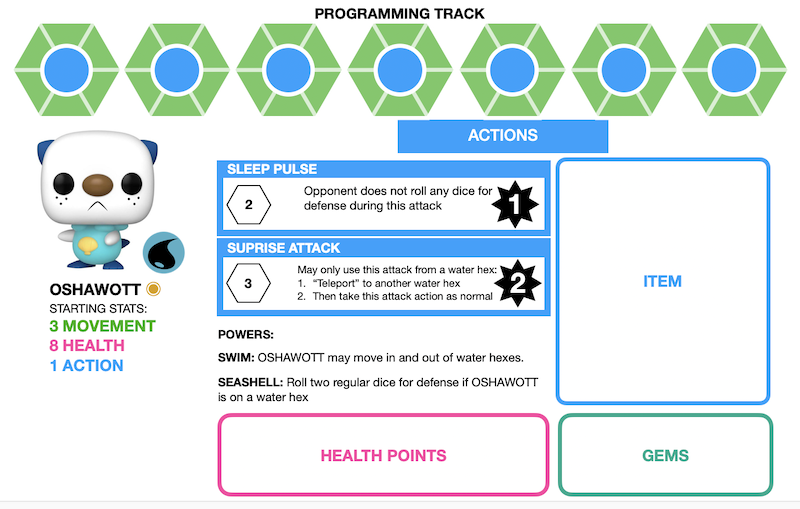 PROGRAMMING TRACK

ACTIONS

SLEEP PULSE

2

Opponent does not roll any dice for defense during this attack

1

SUPRISE ATTACK

3

May only use this attack from a water hex:
1. "Teleport" to another water hex
2. Then take this attack action as normal

2

ITEM

OSHAWOTT

STARTING STATS:

3 MOVEMENT

8 HEALTH

1 ACTION

POWERS:

SWIM: OSHAWOTT may move in and out of water hexes.

SEASHELL: Roll two regular dice for defense if OSHAWOTT is on a water hex

HEALTH POINTS

GEMS